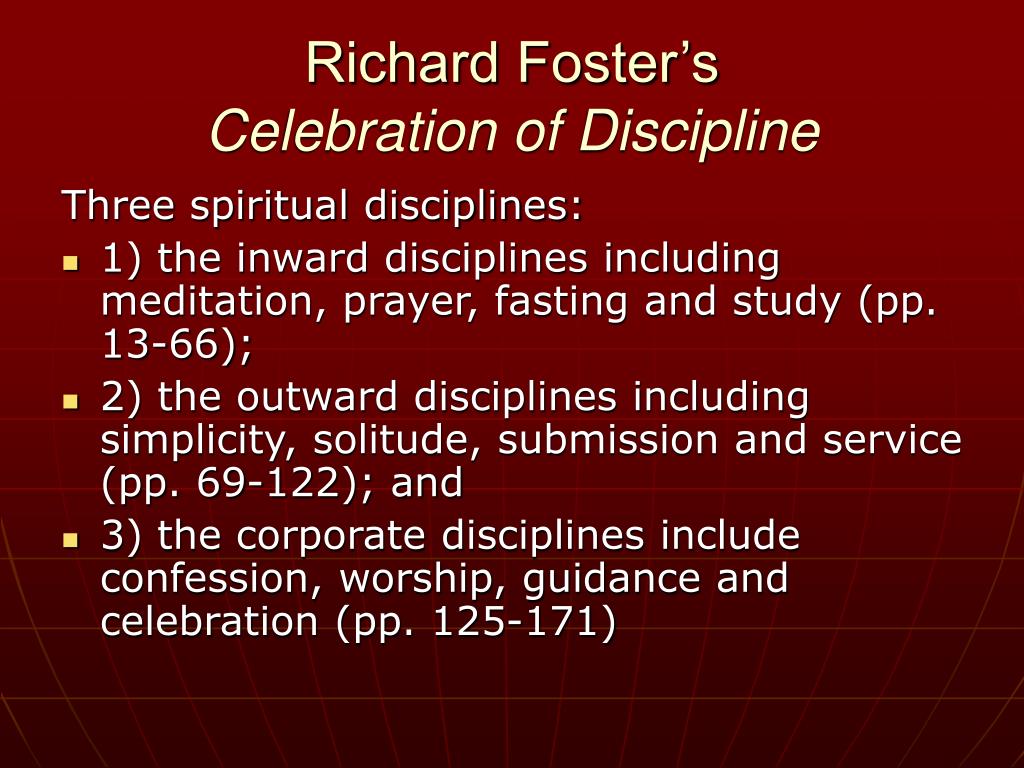 Richard Foster's
Celebration of Discipline

Three spiritual disciplines:

- 1) the inward disciplines including meditation, prayer, fasting and study (pp. 13-66);
- 2) the outward disciplines including simplicity, solitude, submission and service (pp. 69-122); and
- 3) the corporate disciplines include confession, worship, guidance and celebration (pp. 125-171)